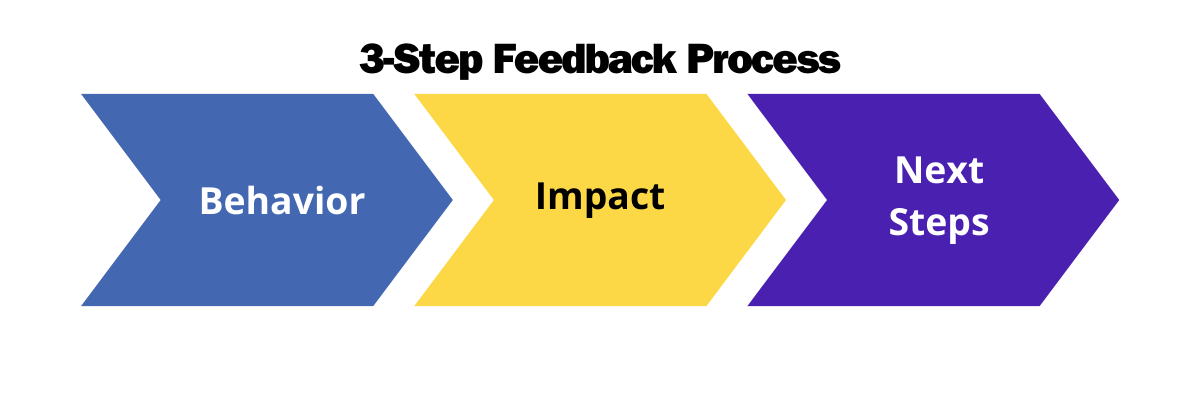 3-Step Feedback Process

Behavior

Impact

Next Steps